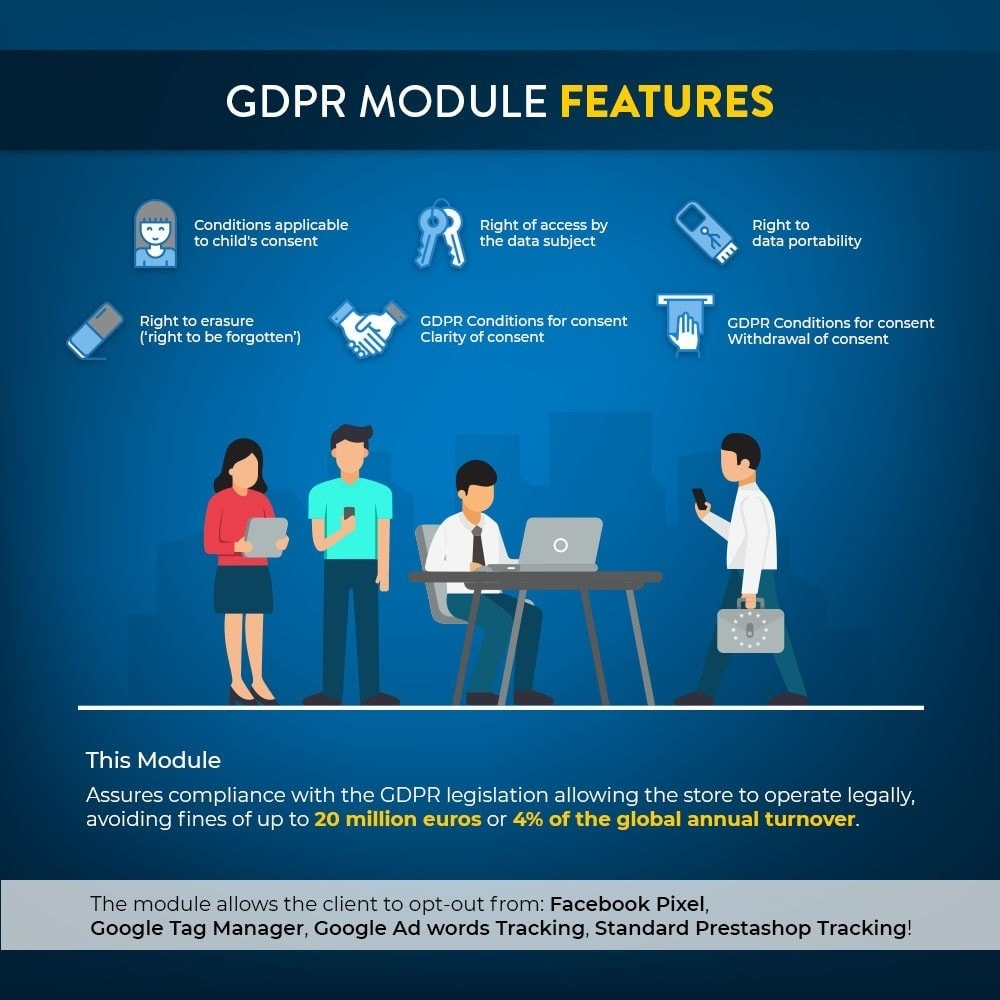 GDPR MODULE FEATURES

Conditions applicable to child's consent

Right of access by the data subject

Right to data portability

Right to erasure ('right to be forgotten')

GDPR Conditions for consent Clarity of consent

GDPR Conditions for consent Withdrawal of consent

This Module

Assures compliance with the GDPR legislation allowing the store to operate legally, avoiding fines of up to 20 million euros or 4% of the global annual turnover.

The module allows the client to opt-out from: Facebook Pixel, Google Tag Manager, Google Ad words Tracking, Standard Prestashop Tracking!